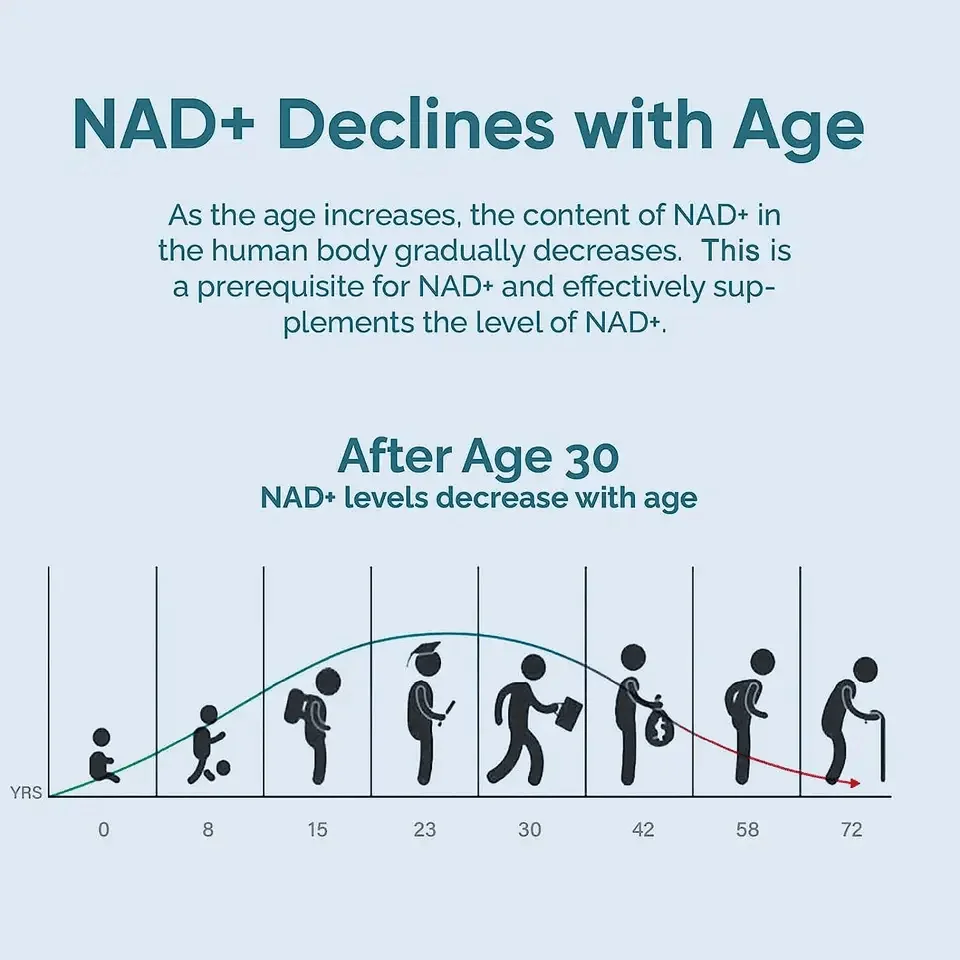 NAD+ Declines with Age

As the age increases, the content of NAD+ in the human body gradually decreases. This is a prerequisite for NAD+ and effectively supplements the level of NAD+.

After Age 30
NAD+ levels decrease with age

YRS

0 8 15 23 30 42 58 72